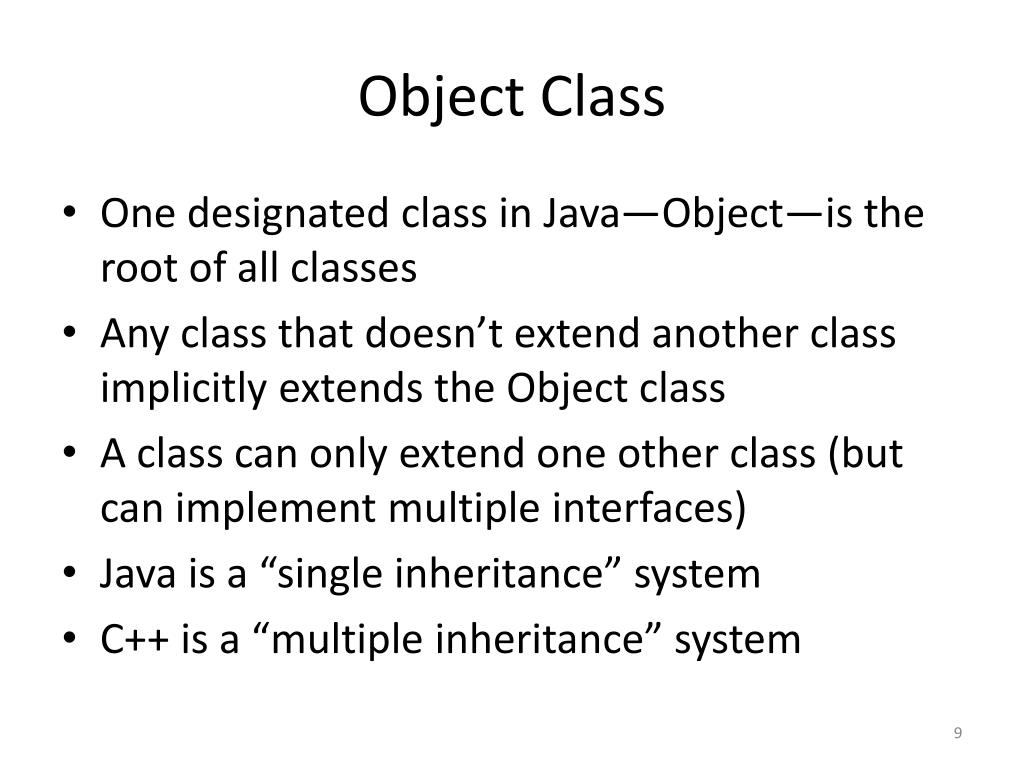 Object Class

• One designated class in Java—Object—is the root of all classes
• Any class that doesn’t extend another class implicitly extends the Object class
• A class can only extend one other class (but can implement multiple interfaces)
• Java is a “single inheritance” system
• C++ is a “multiple inheritance” system

9